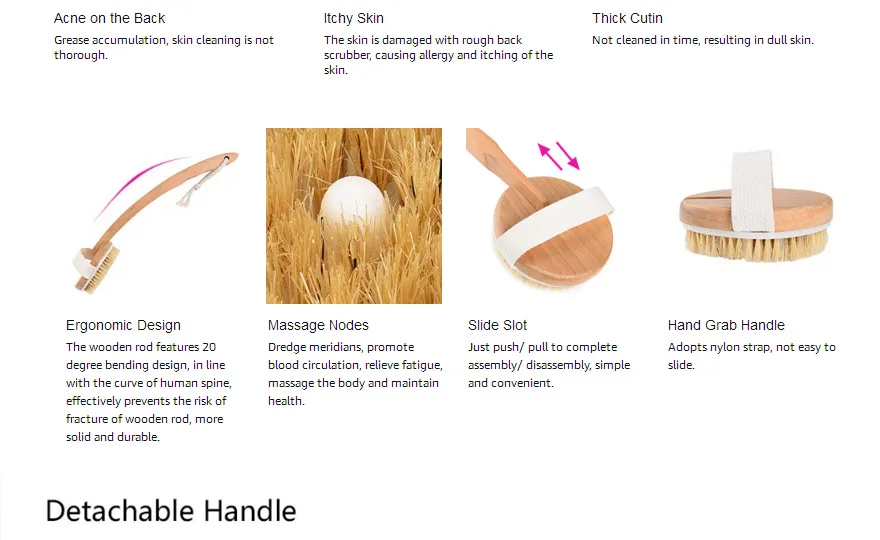 Acne on the Back
Grease accumulation, skin cleaning is not thorough.

Itchy Skin
The skin is damaged with rough back scrubber, causing allergy and itching of the skin.

Thick Cutin
Not cleaned in time, resulting in dull skin.

Ergonomic Design
The wooden rod features 20 degree bending design, in line with the curve of human spine, effectively prevents the risk of fracture of wooden rod, more solid and durable.

Massage Nodes
Dredge meridians, promote blood circulation, relieve fatigue, massage the body and maintain health.

Slide Slot
Just push/ pull to complete assembly/ disassembly, simple and convenient.

Hand Grab Handle
Adopts nylon strap, not easy to slide.

Detachable Handle